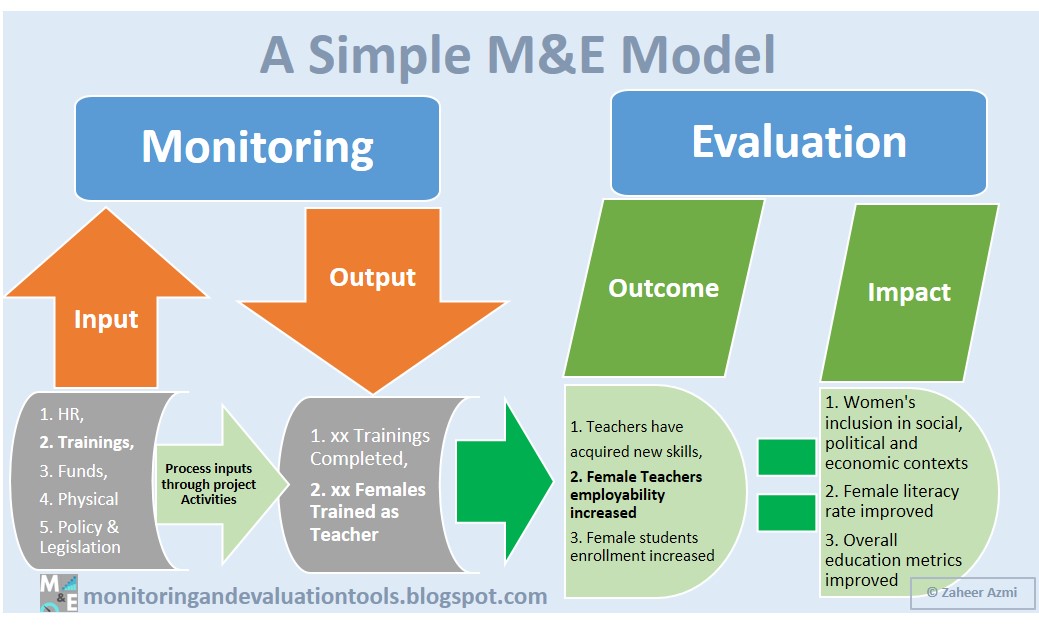 A Simple M&E Model

Monitoring

Evaluation

Input

Output

Outcome

Impact

1. HR,
2. Trainings,
3. Funds,
4. Physical
5. Policy & Legislation

Process inputs through project Activities

1. xx Trainings Completed,
2. xx Females Trained as Teacher

1. Teachers have acquired new skills,
2. Female Teachers employability increased
3. Female students enrollment increased

1. Women's inclusion in social, political and economic contexts
2. Female literacy rate improved
3. Overall education metrics improved

M&E

monitoringandevaluationtools.blogspot.com

© Zaheer Azmi